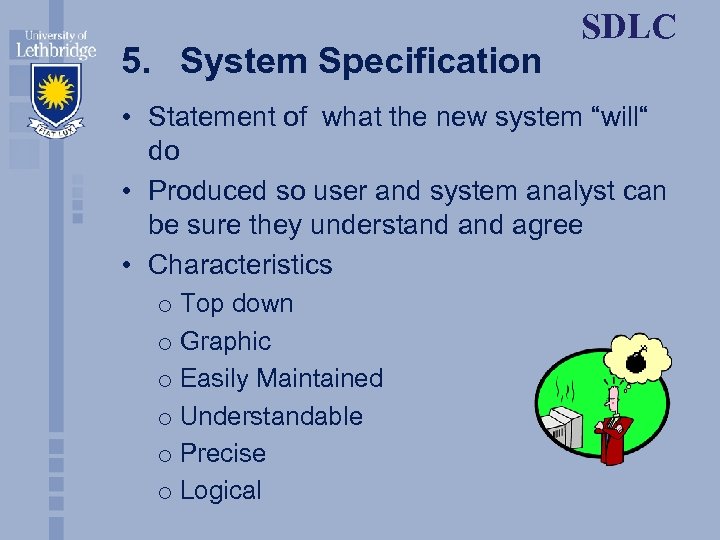 University of Lethbridge

FIAT LUX

SDLC

5. System Specification

• Statement of what the new system “will“ do
• Produced so user and system analyst can be sure they understand and agree
• Characteristics
  o Top down
  o Graphic
  o Easily Maintained
  o Understandable
  o Precise
  o Logical